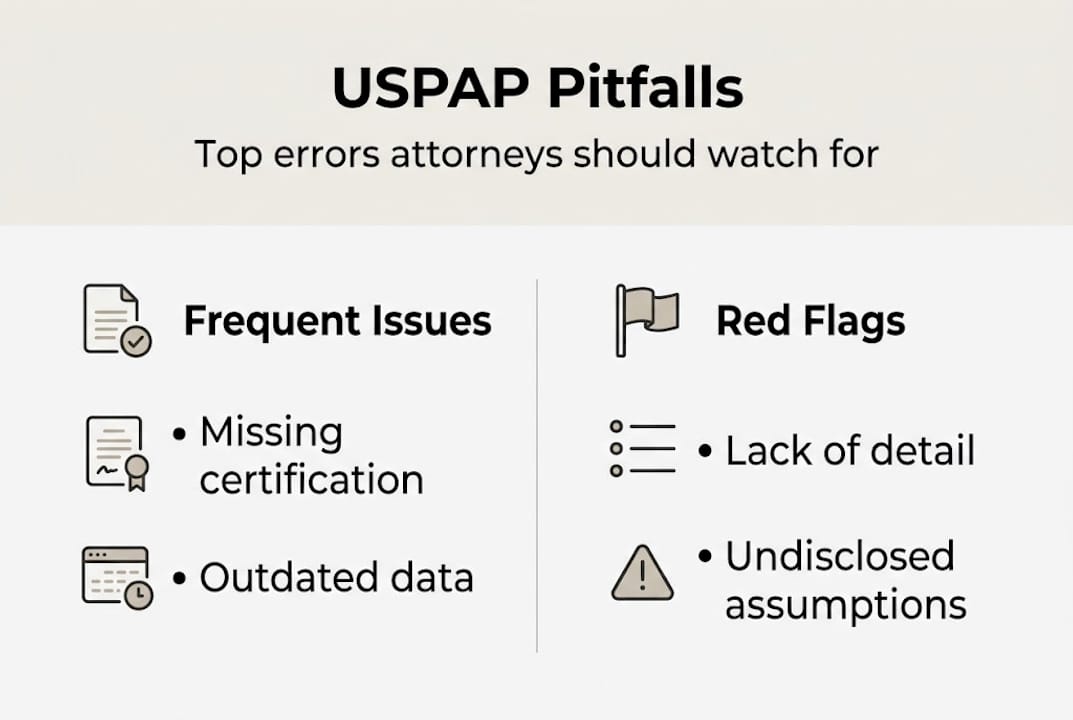 USPAP Pitfalls

Top errors attorneys should watch for

Frequent Issues

• Missing certification

• Outdated data

Red Flags

• Lack of detail

• Undisclosed assumptions